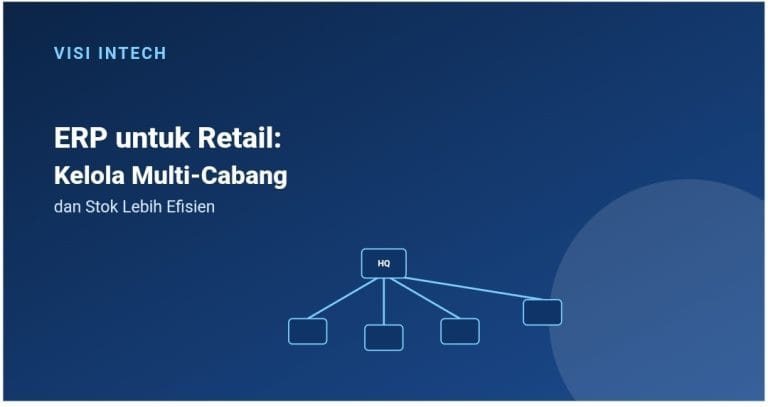 VISI INTECH

ERP untuk Retail:
Kelola Multi-Cabang
dan Stok Lebih Efisien

HQ